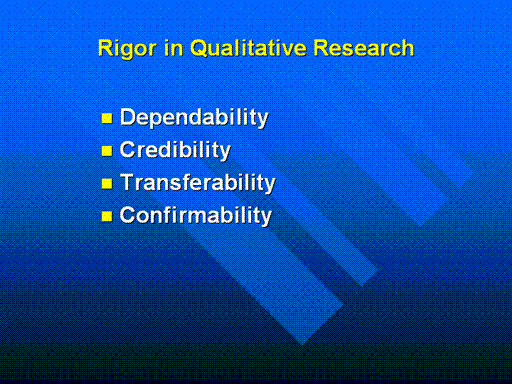 Rigor in Qualitative Research

- Dependability
- Credibility
- Transferability
- Confirmability